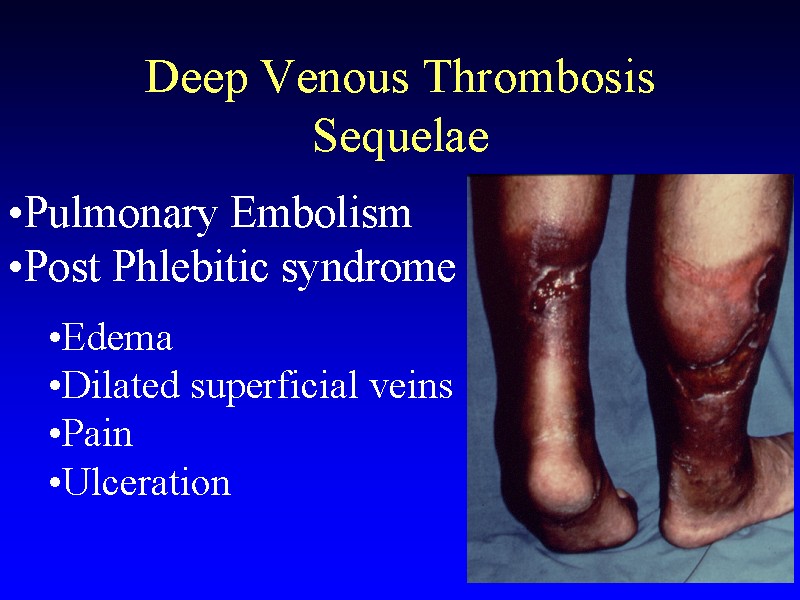 Deep Venous Thrombosis
Sequelae

•Pulmonary Embolism
•Post Phlebitic syndrome

•Edema
•Dilated superficial veins
•Pain
•Ulceration